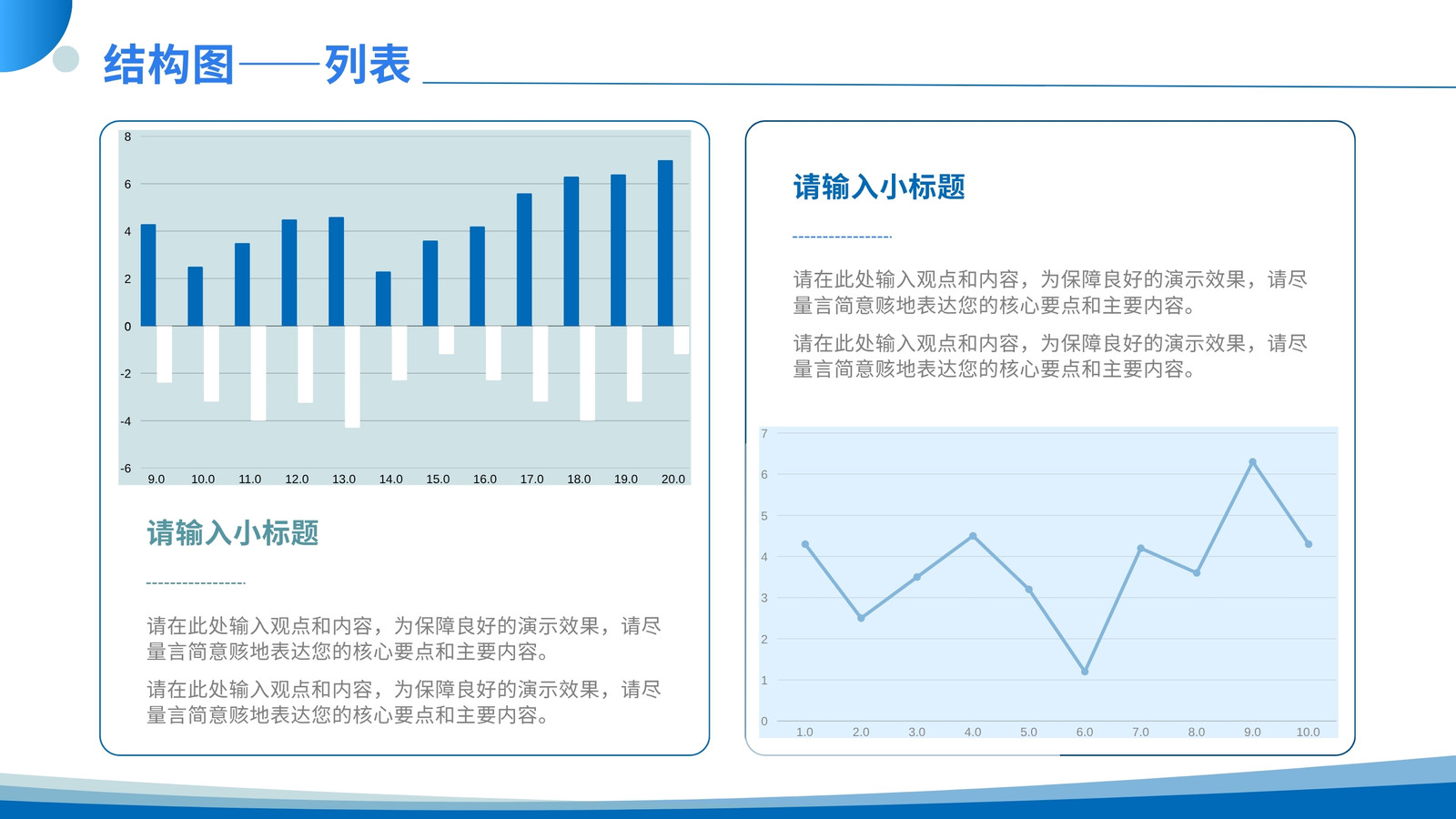 结构图——列表

8
6
4
2
0
-2
-4
-6
9.0 10.0 11.0 12.0 13.0 14.0 15.0 16.0 17.0 18.0 19.0 20.0

请输入小标题

请在此处输入观点和内容，为保障良好的演示效果，请尽量言简意赅地表达您的核心要点和主要内容。

请在此处输入观点和内容，为保障良好的演示效果，请尽量言简意赅地表达您的核心要点和主要内容。

请输入小标题

请在此处输入观点和内容，为保障良好的演示效果，请尽量言简意赅地表达您的核心要点和主要内容。

请在此处输入观点和内容，为保障良好的演示效果，请尽量言简意赅地表达您的核心要点和主要内容。

7
6
5
4
3
2
1
0
1.0 2.0 3.0 4.0 5.0 6.0 7.0 8.0 9.0 10.0